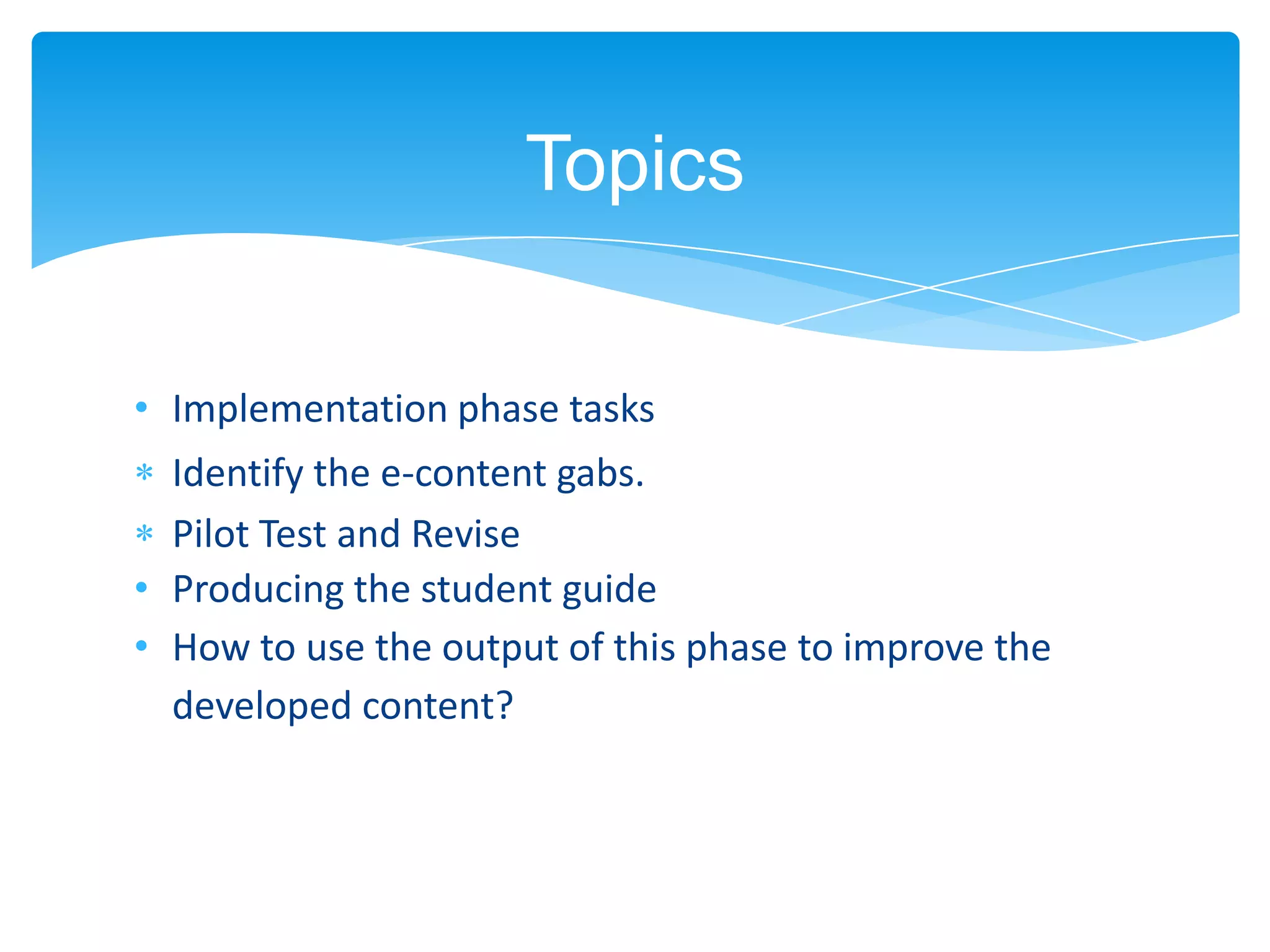 Topics

• Implementation phase tasks
* Identify the e-content gabs.
* Pilot Test and Revise
• Producing the student guide
• How to use the output of this phase to improve the developed content?